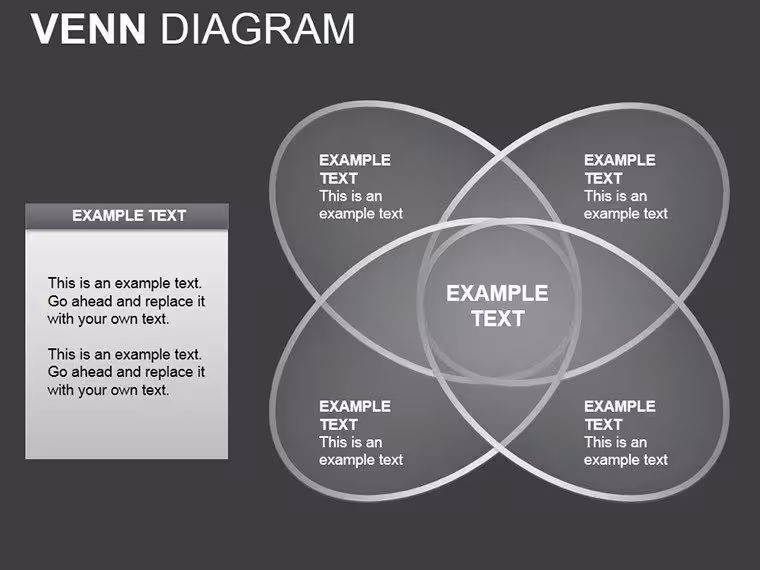 VENN DIAGRAM

EXAMPLE TEXT

This is an example text. Go ahead and replace it with your own text.

This is an example text. Go ahead and replace it with your own text.

EXAMPLE TEXT
This is an example text

EXAMPLE TEXT
This is an example text

EXAMPLE TEXT

EXAMPLE TEXT
This is an example text

EXAMPLE TEXT
This is an example text